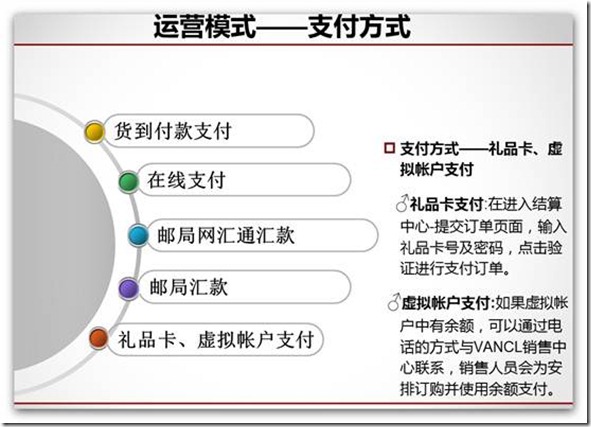 运营模式——支付方式

货到付款支付

在线支付

邮局网汇通汇款

邮局汇款

礼品卡、虚拟帐户支付

□ 支付方式——礼品卡、虚拟帐户支付

♂礼品卡支付:在进入结算中心-提交订单页面，输入礼品卡号及密码，点击验证进行支付订单。

♂虚拟帐户支付:如果虚拟帐户中有余额，可以通过电话的方式与VANCL销售中心联系，销售人员会为安排订购并使用余额支付。